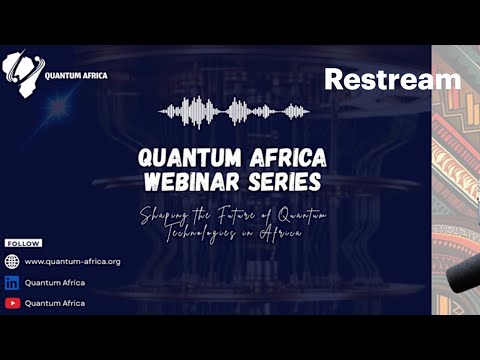 QUANTUM AFRICA

Restream

QUANTUM AFRICA WEBINAR SERIES

Shaping the Future of Quantum Technologies in Africa

FOLLOW

www.quantum-africa.org

Quantum Africa

Quantum Africa